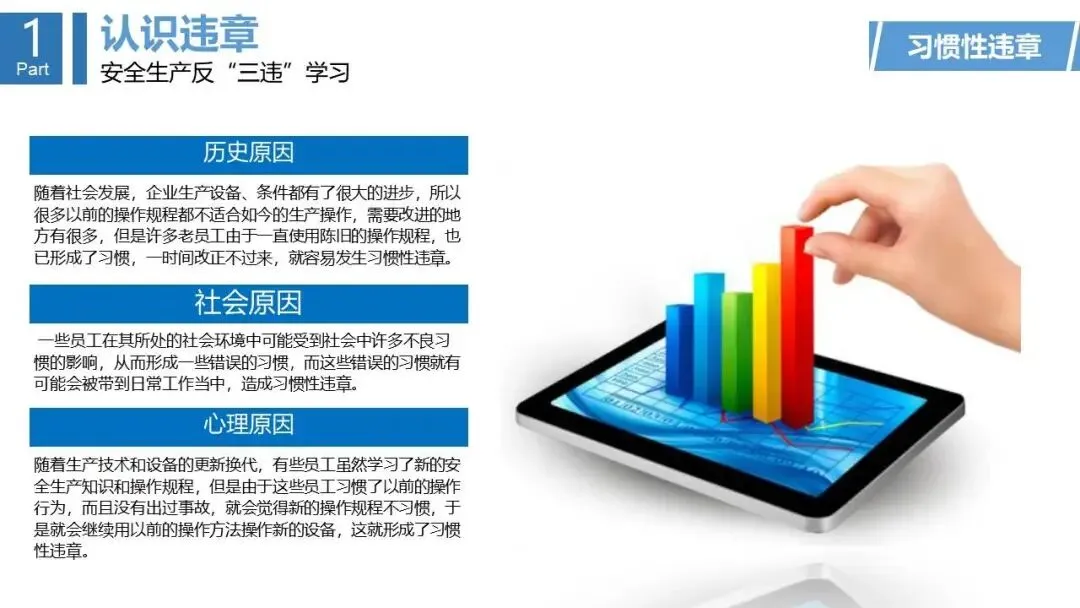 1
Part

认识违章
安全生产反“三违”学习

习惯性违章

历史原因

随着社会发展，企业生产设备、条件都有了很大的进步，所以很多以前的操作规程都不适合如今的生产操作，需要改进的地方有很多，但是许多老员工由于一直使用陈旧的操作规程，也已形成了习惯，一时间改正不过来，就容易发生习惯性违章。

社会原因

一些员工在其所处的社会环境中可能受到社会中许多不良习惯的影响，从而形成一些错误的习惯，而这些错误的习惯就有可能会被带到日常工作当中，造成习惯性违章。

心理原因

随着生产技术和设备的更新换代，有些员工虽然学习了新的安全生产知识和操作规程，但是由于这些员工习惯了以前的操作行为，而且没有出过事故，就会觉得新的操作规程不习惯，于是就会继续用以前的操作方法操作新的设备，这就形成了习惯性违章。